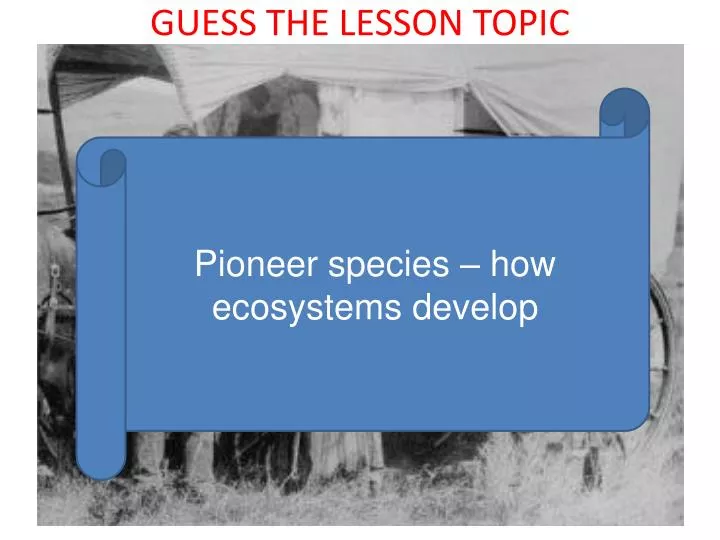 GUESS THE LESSON TOPIC

Pioneer species – how ecosystems develop